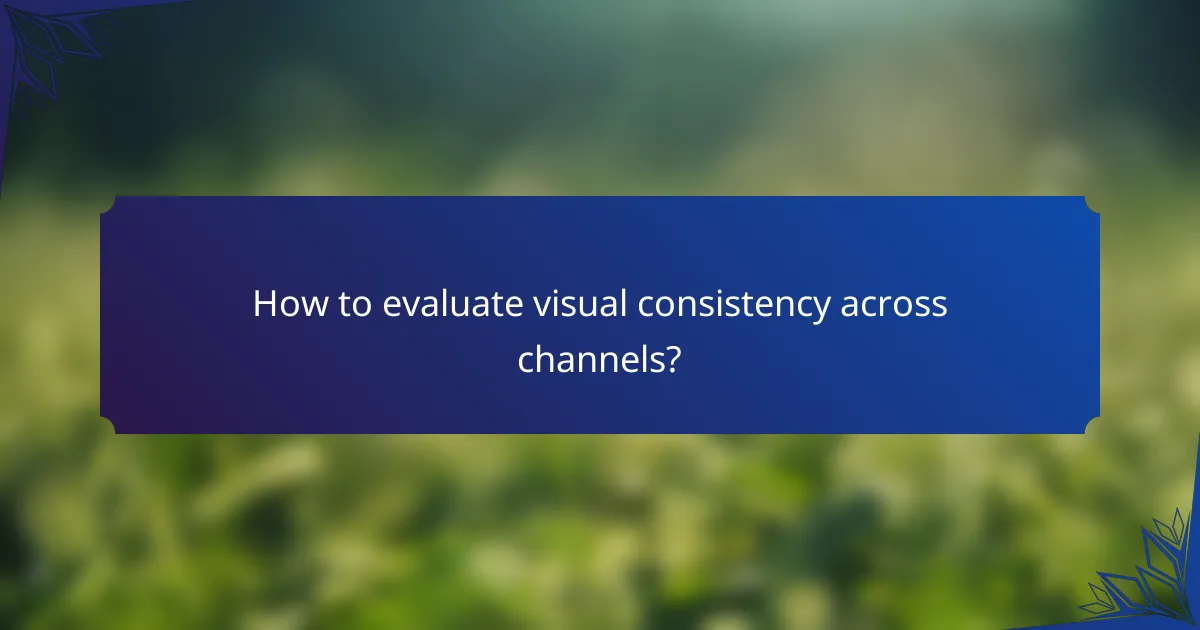 How to evaluate visual consistency across channels?